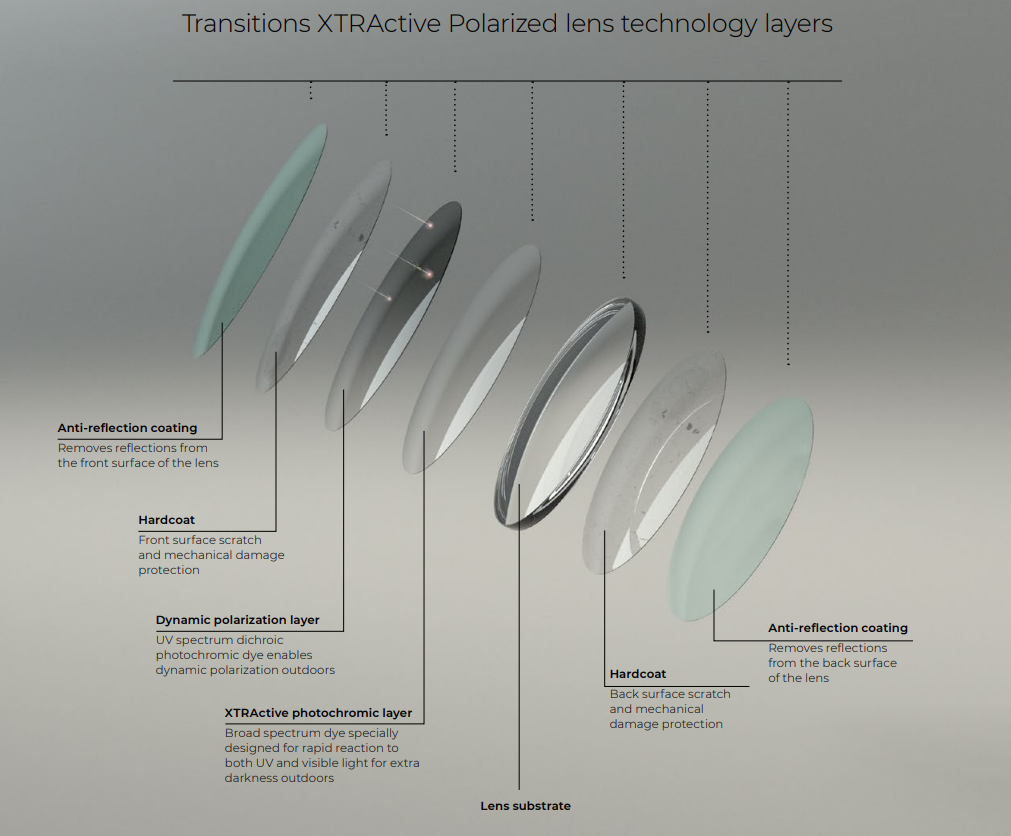 Transitions XTRActive Polarized lens technology layers

Anti-reflection coating
Removes reflections from the front surface of the lens

Hardcoat
Front surface scratch and mechanical damage protection

Dynamic polarization layer
UV spectrum dichroic photochromic dye enables dynamic polarization outdoors

XTRActive photochromic layer
Broad spectrum dye specially designed for rapid reaction to both UV and visible light for extra darkness outdoors

Lens substrate

Hardcoat
Back surface scratch and mechanical damage protection

Anti-reflection coating
Removes reflections from the back surface of the lens